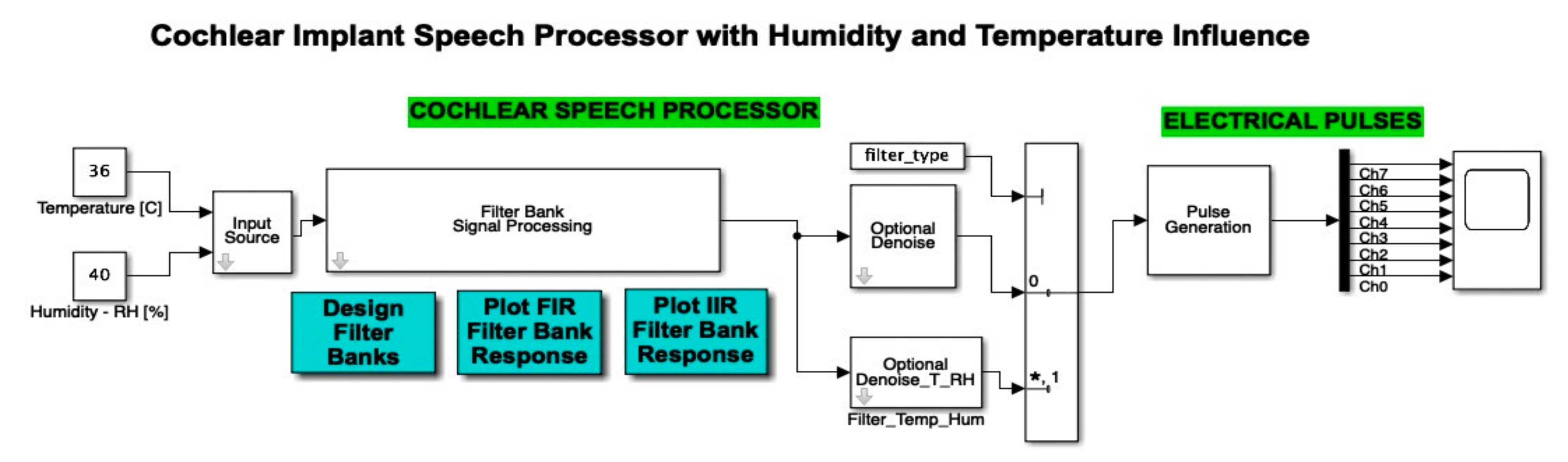 Cochlear Implant Speech Processor with Humidity and Temperature Influence

COCHLEAR SPEECH PROCESSOR

ELECTRICAL PULSES

36

Temperature [C]

40

Humidity - RH [%]

Input Source

Filter Bank Signal Processing

Design Filter Banks

Plot FIR Filter Bank Response

Plot IIR Filter Bank Response

filter_type

Optional Denoise

Optional Denoise_T_RH

Filter_Temp_Hum

0

*, 1

Pulse Generation

Ch7
Ch6
Ch5
Ch4
Ch3
Ch2
Ch1
Ch0